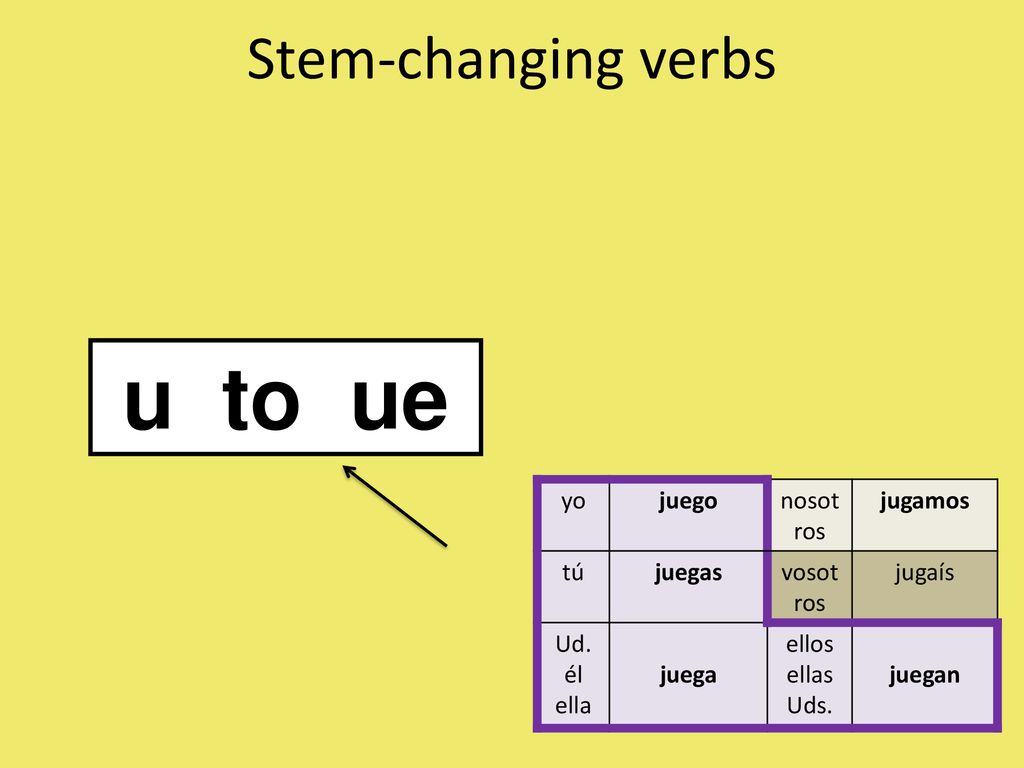 Stem-changing verbs

u to ue

| yo | juego | nosotros | jugamos |
|---|---|---|---|
| tú | juegas | vosotros | jugaís |
| Ud. él ella | juega | ellos ellas Uds. | juegan |